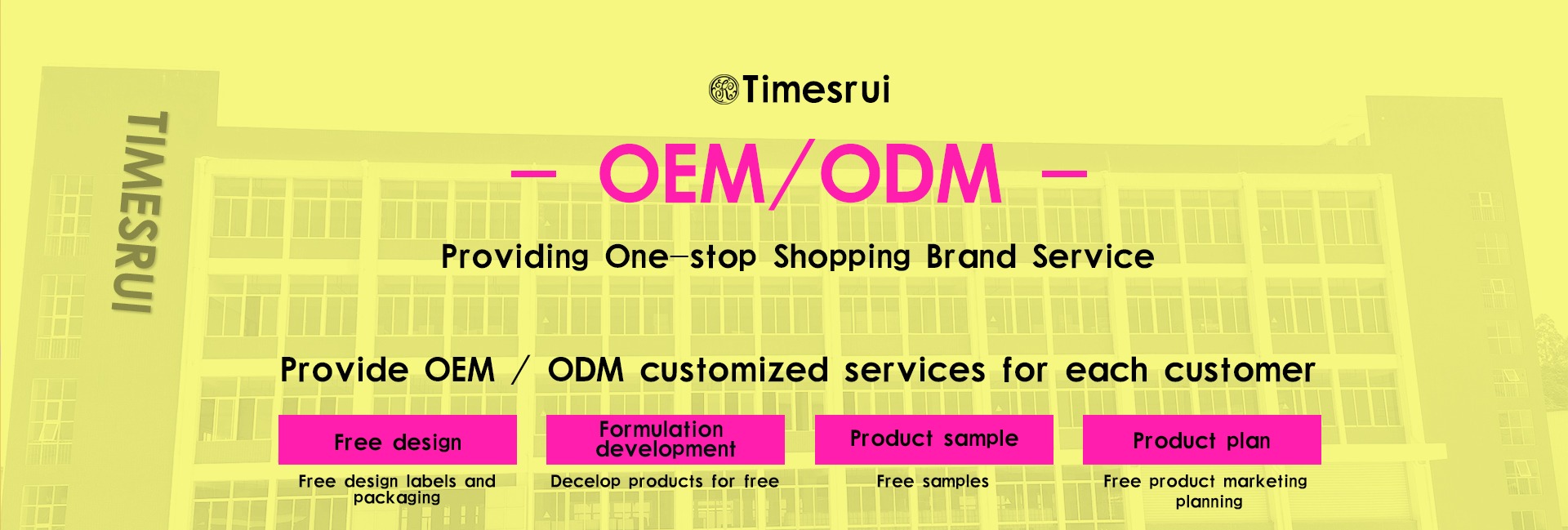 TIMESRUI

Timesrui

— OEM/ODM —

Providing One—stop Shopping Brand Service

Provide OEM / ODM customized services for each customer

Free design

Free design labels and packaging

Formulation development

Decelop products for free

Product sample

Free samples

Product plan

Free product marketing planning